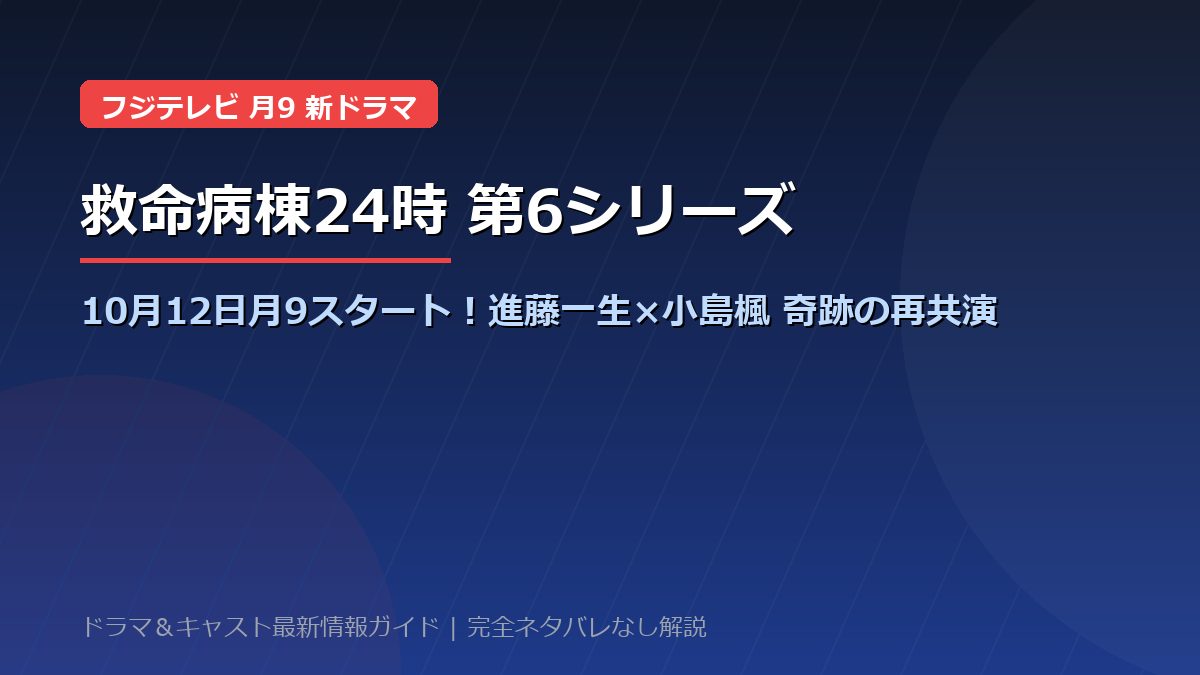 フジテレビ 月9 新ドラマ

救命病棟24時 第6シリーズ

10月12日月9スタート！進藤一生×小島楓 奇跡の再共演

ドラマ＆キャスト最新情報ガイド | 完全ネタバレなし解説